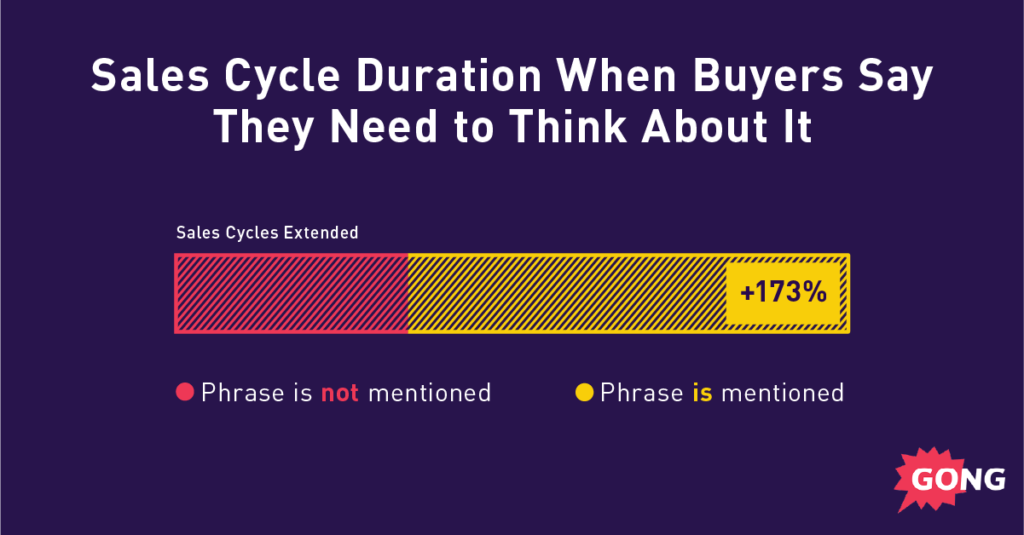 Sales Cycle Duration When Buyers Say They Need to Think About It

Sales Cycles Extended

+173%

Phrase is not mentioned

Phrase is mentioned

GONG